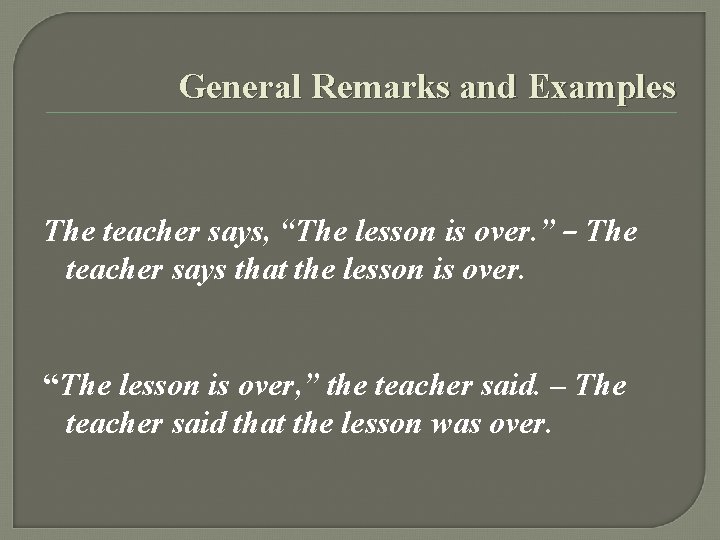 General Remarks and Examples

The teacher says, “The lesson is over.” – The teacher says that the lesson is over.

“The lesson is over,” the teacher said. – The teacher said that the lesson was over.